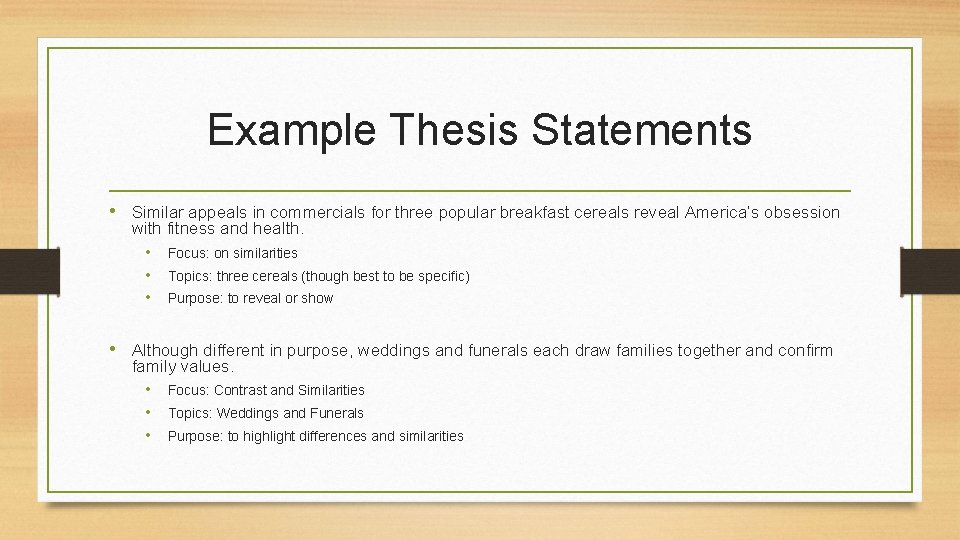 Example Thesis Statements

• Similar appeals in commercials for three popular breakfast cereals reveal America's obsession with fitness and health.
  • Focus: on similarities
  • Topics: three cereals (though best to be specific)
  • Purpose: to reveal or show

• Although different in purpose, weddings and funerals each draw families together and confirm family values.
  • Focus: Contrast and Similarities
  • Topics: Weddings and Funerals
  • Purpose: to highlight differences and similarities